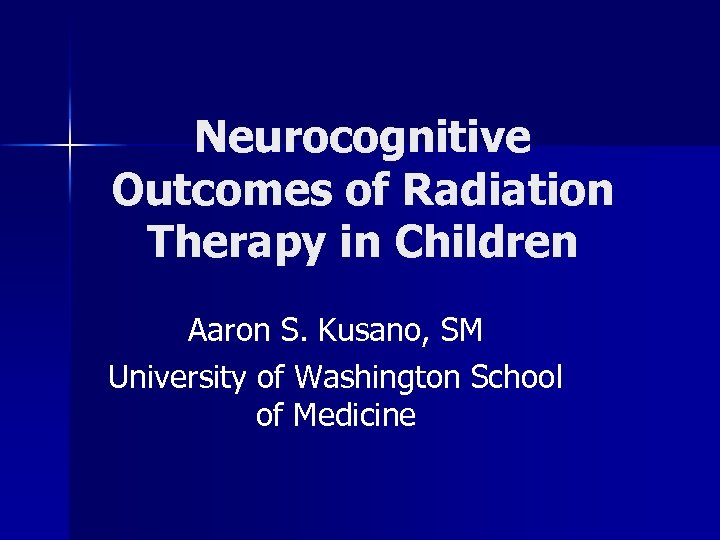 Neurocognitive Outcomes of Radiation Therapy in Children

Aaron S. Kusano, SM

University of Washington School of Medicine